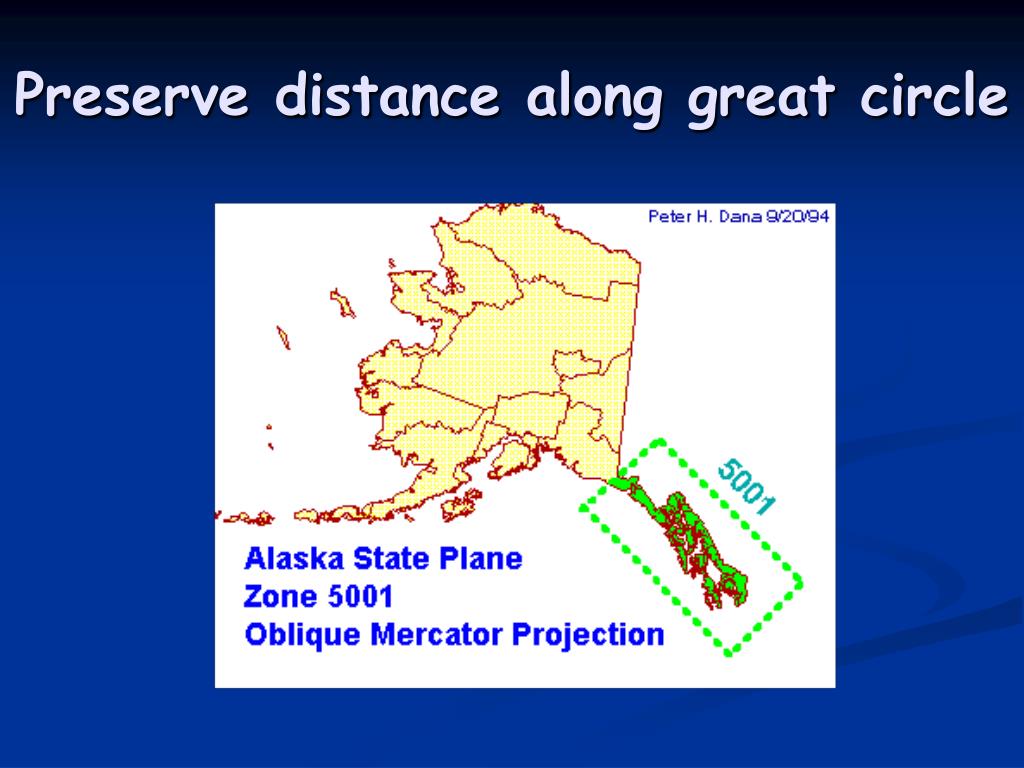 Preserve distance along great circle

Peter H. Dana 9/20/94

5001

Alaska State Plane
Zone 5001
Oblique Mercator Projection